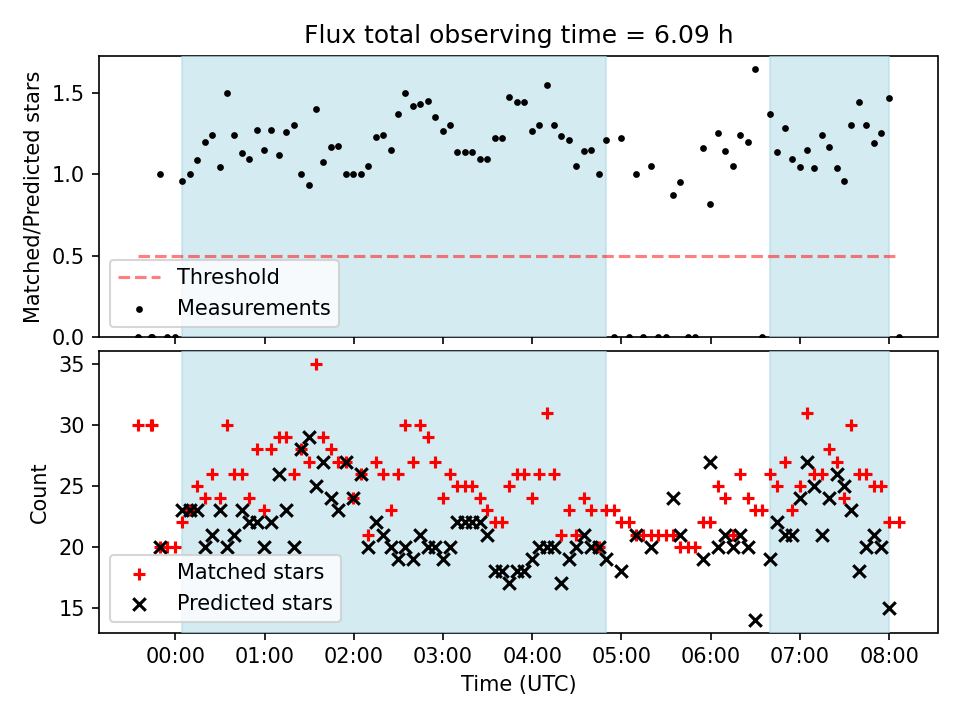 Flux total observing time = 6.09 h

Matched/Predicted stars

1.5
1.0
0.5
0.0

Threshold
Measurements

Count

35
30
25
20
15

Matched stars
Predicted stars

00:00 01:00 02:00 03:00 04:00 05:00 06:00 07:00 08:00

Time (UTC)